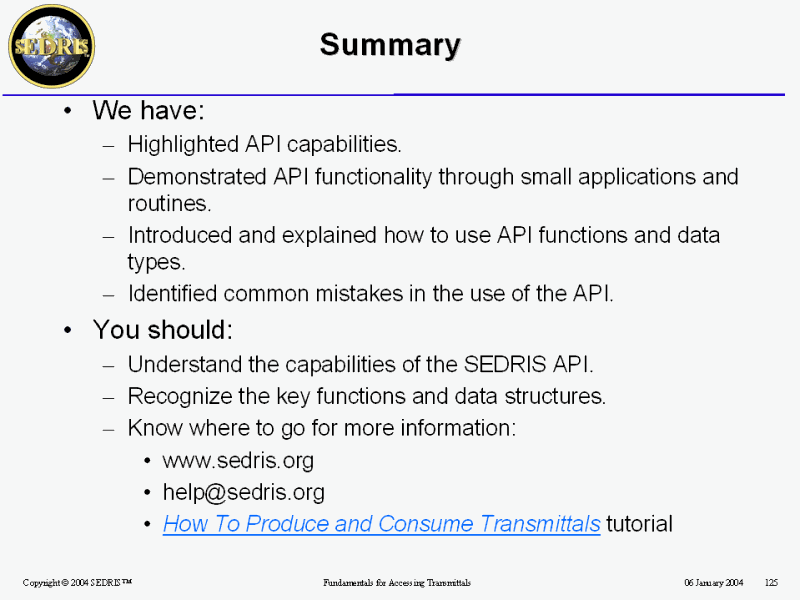 SEDRIS

Summary

• We have:
– Highlighted API capabilities.
– Demonstrated API functionality through small applications and routines.
– Introduced and explained how to use API functions and data types.
– Identified common mistakes in the use of the API.

• You should:
– Understand the capabilities of the SEDRIS API.
– Recognize the key functions and data structures.
– Know where to go for more information:
• www.sedris.org
• help@sedris.org
• How To Produce and Consume Transmittals tutorial

Copyright © 2004 SEDRIS™ Fundamentals for Accessing Transmittals 06 January 2004 125